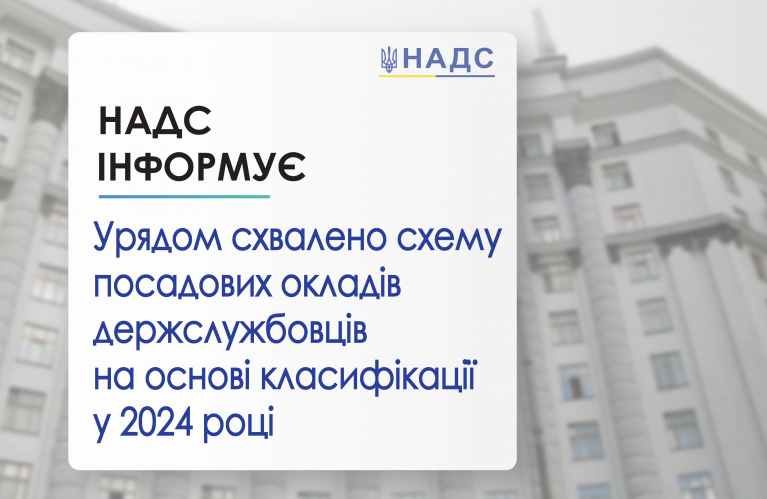 НАДС

НАДС ІНФОРМУЄ

Урядом схвалено схему посадових окладів держслужбовців на основі класифікації у 2024 році